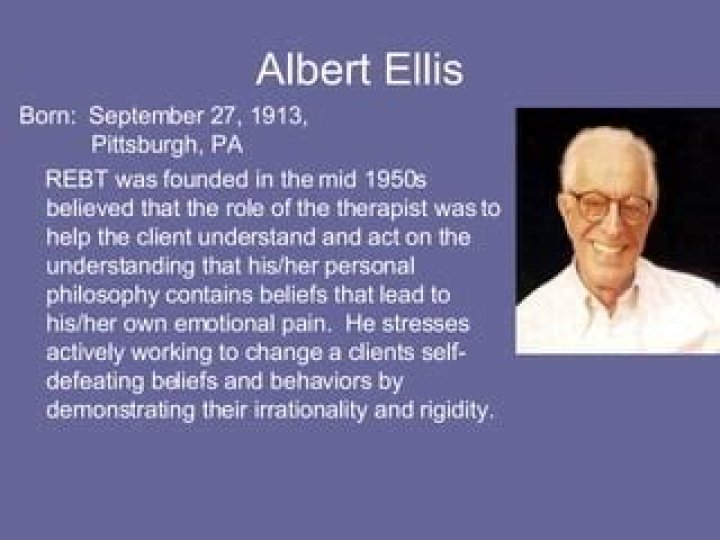 Albert Ellis

Born: September 27, 1913, Pittsburgh, PA

REBT was founded in the mid 1950s believed that the role of the therapist was to help the client understand and act on the understanding that his/her personal philosophy contains beliefs that lead to his/her own emotional pain. He stresses actively working to change a clients self-defeating beliefs and behaviors by demonstrating their irrationality and rigidity.